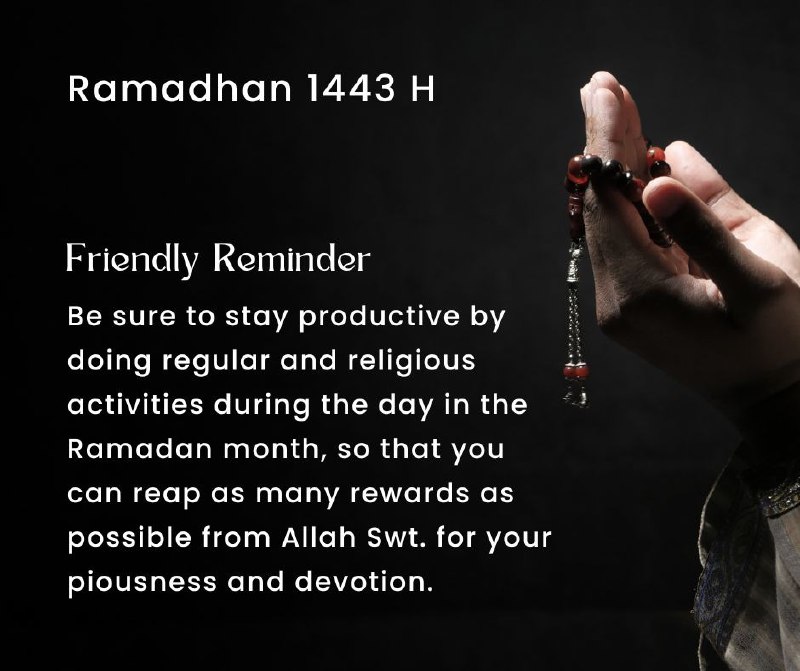 Ramadhan 1443 H

Friendly Reminder

Be sure to stay productive by doing regular and religious activities during the day in the Ramadan month, so that you can reap as many rewards as possible from Allah Swt. for your piousness and devotion.